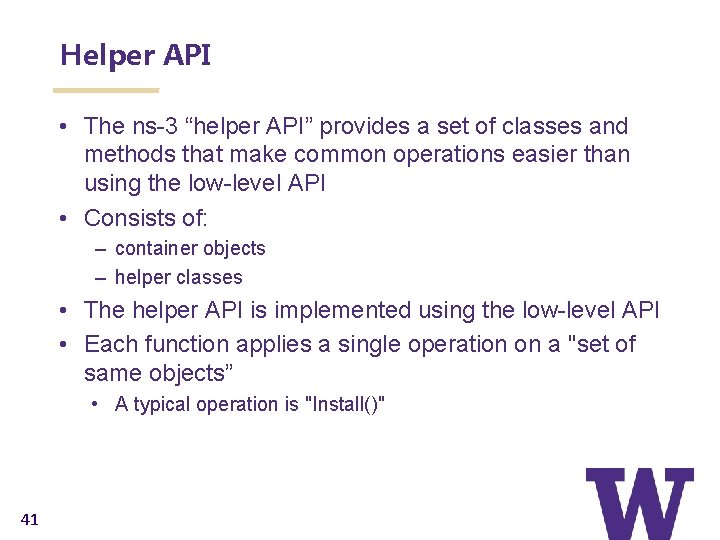 Helper API

• The ns-3 “helper API” provides a set of classes and methods that make common operations easier than using the low-level API

• Consists of:
– container objects
– helper classes

• The helper API is implemented using the low-level API

• Each function applies a single operation on a "set of same objects”
• A typical operation is "Install()"

41

W